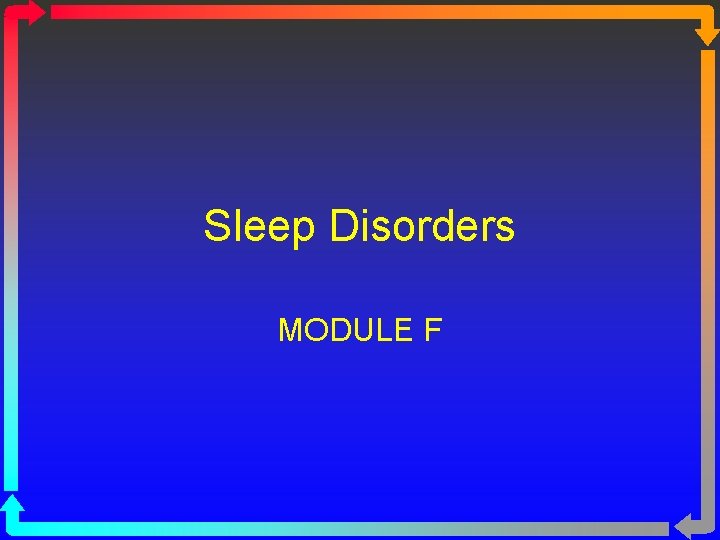 Sleep Disorders

MODULE F